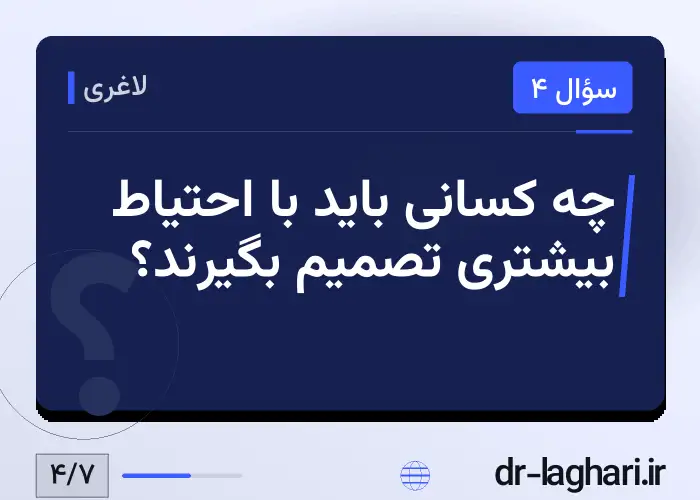 سؤال ۴

لاغری

چه کسانی باید با احتیاط بیشتری تصمیم بگیرند؟

dr-laghari.ir

۴/۷